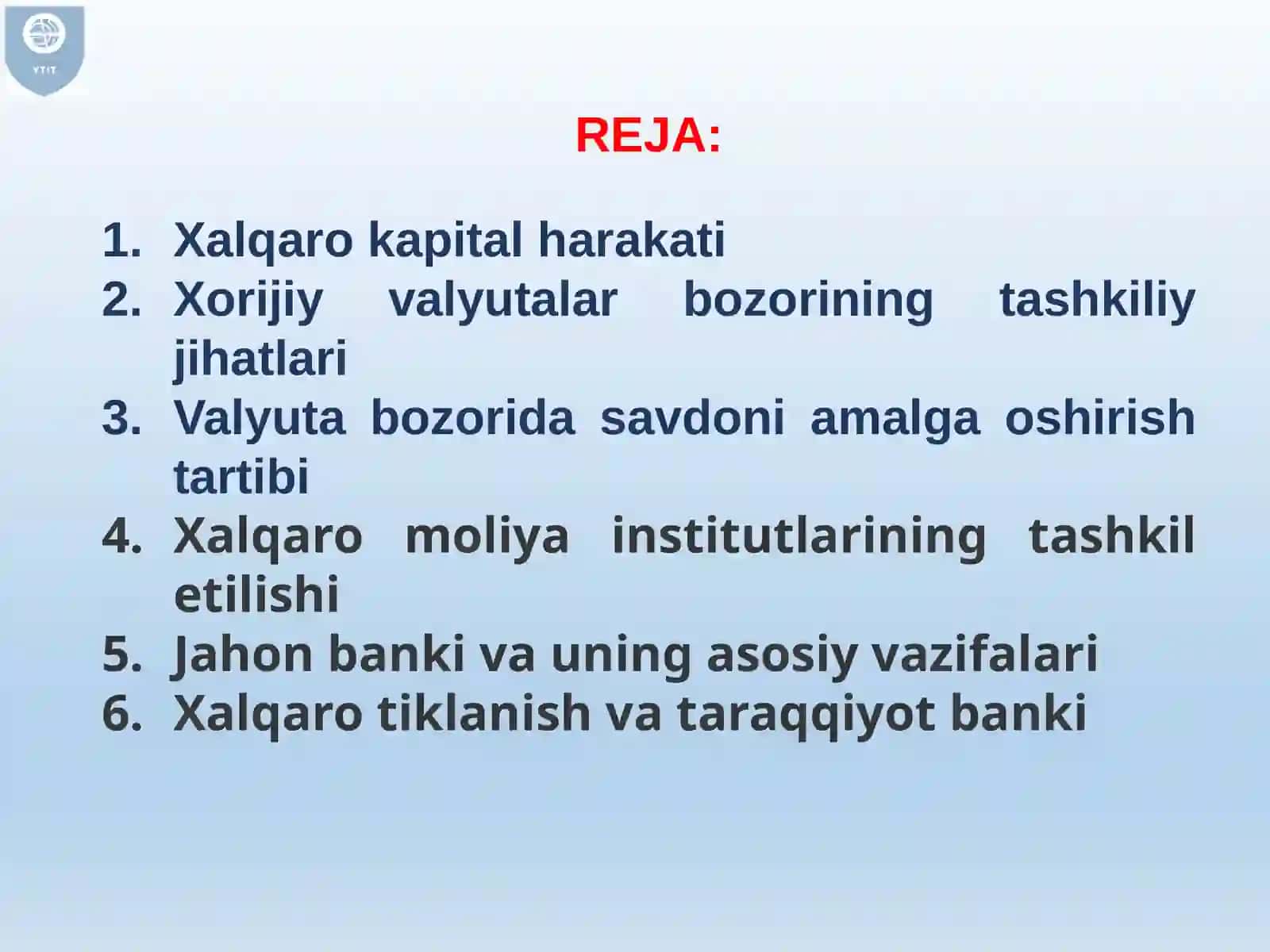 YTIT

REJA:

1. Xalqaro kapital harakati
2. Xorijiy valyutalar bozorining tashkiliy jihatlari
3. Valyuta bozorida savdoni amalga oshirish tartibi
4. Xalqaro moliya institutlarining tashkil etilishi
5. Jahon banki va uning asosiy vazifalari
6. Xalqaro tiklanish va taraqqiyot banki